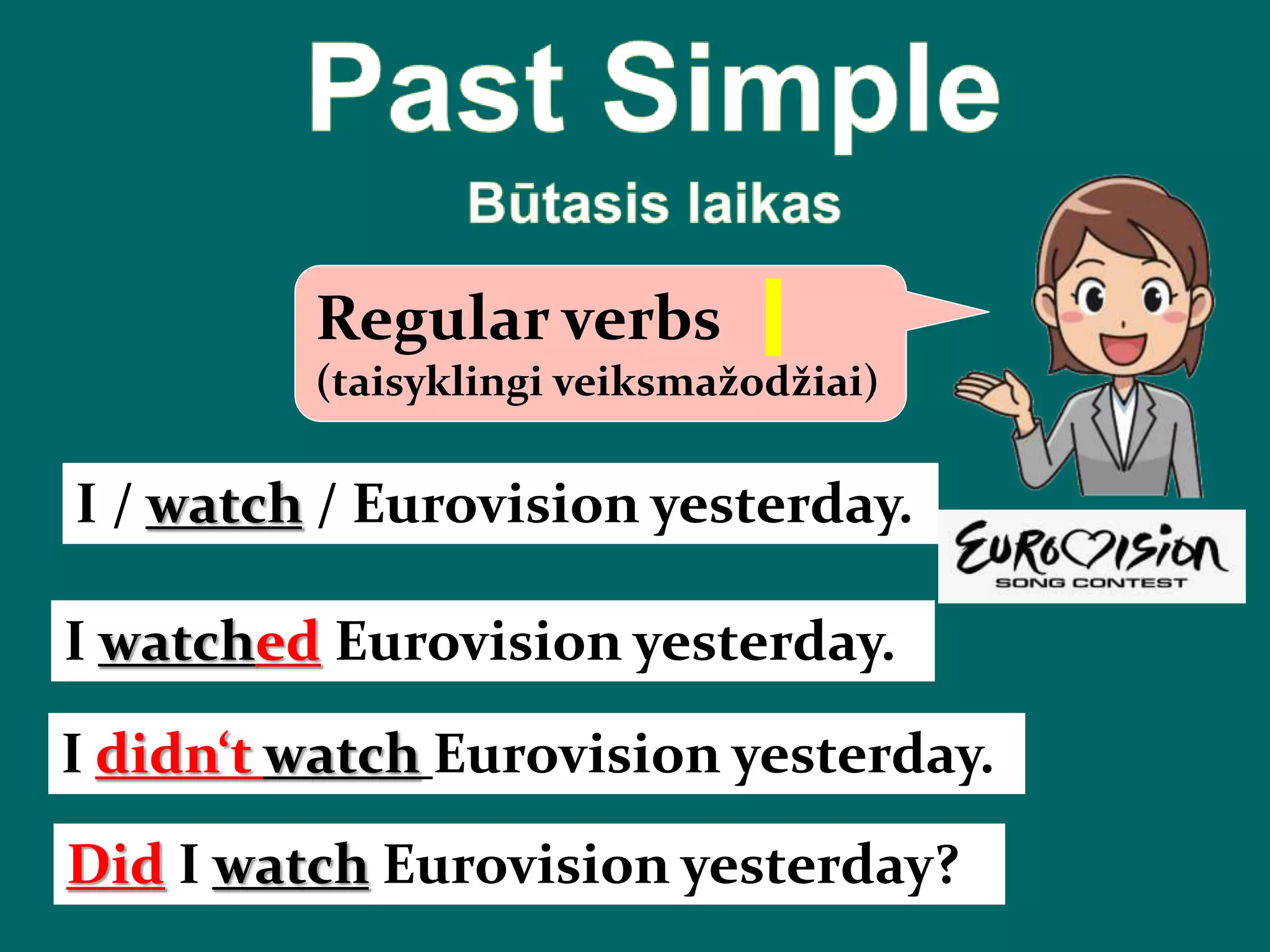 Past Simple

Būtasis laikas

Regular verbs
(taisyklingi veiksmažodžiai)

I / watch / Eurovision yesterday.

EUROVISION
SONG CONTEST

I watched Eurovision yesterday.

I didn‘t watch Eurovision yesterday.

Did I watch Eurovision yesterday?